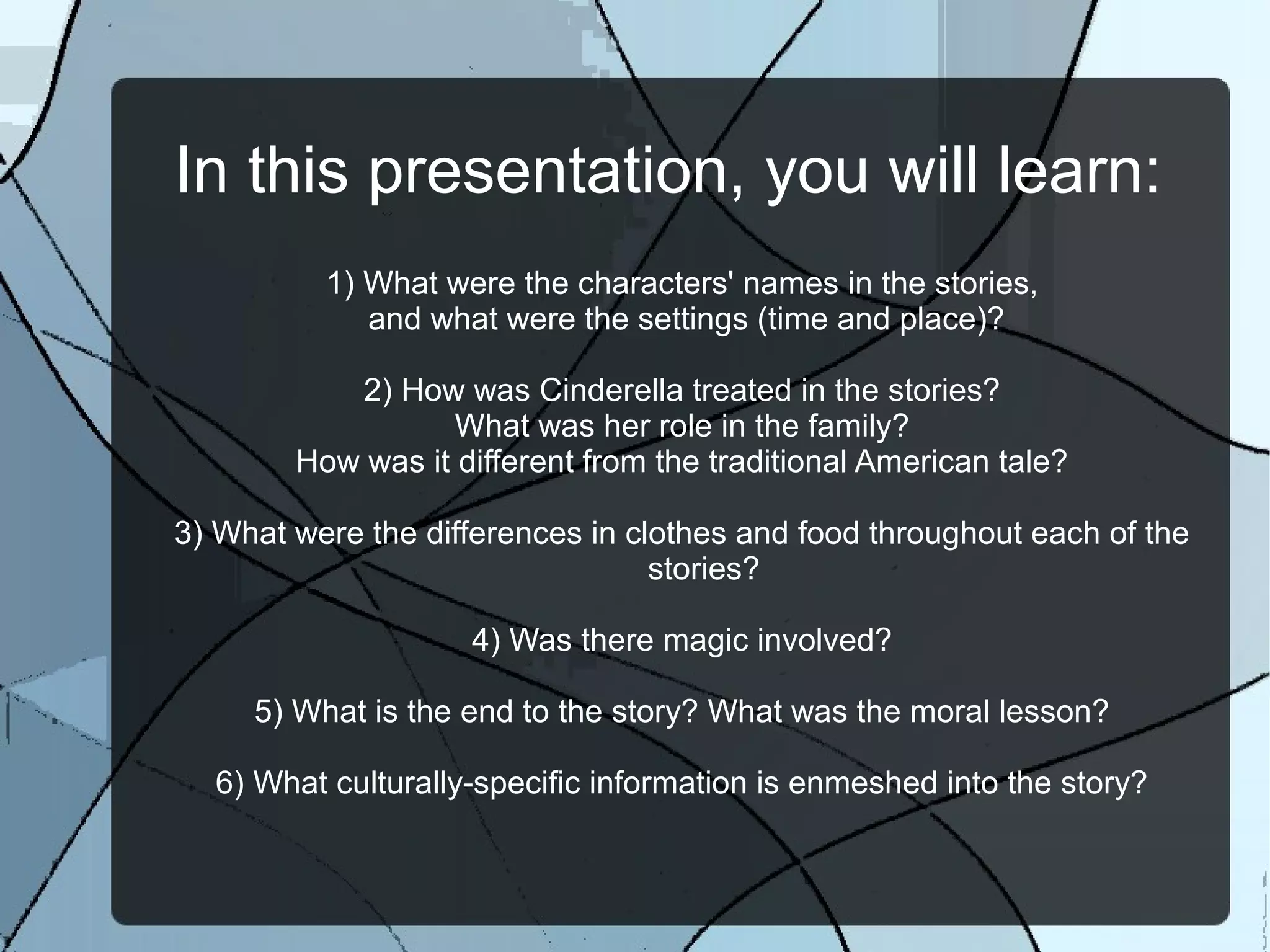 In this presentation, you will learn:

1) What were the characters' names in the stories, and what were the settings (time and place)?

2) How was Cinderella treated in the stories? What was her role in the family? How was it different from the traditional American tale?

3) What were the differences in clothes and food throughout each of the stories?

4) Was there magic involved?

5) What is the end to the story? What was the moral lesson?

6) What culturally-specific information is enmeshed into the story?